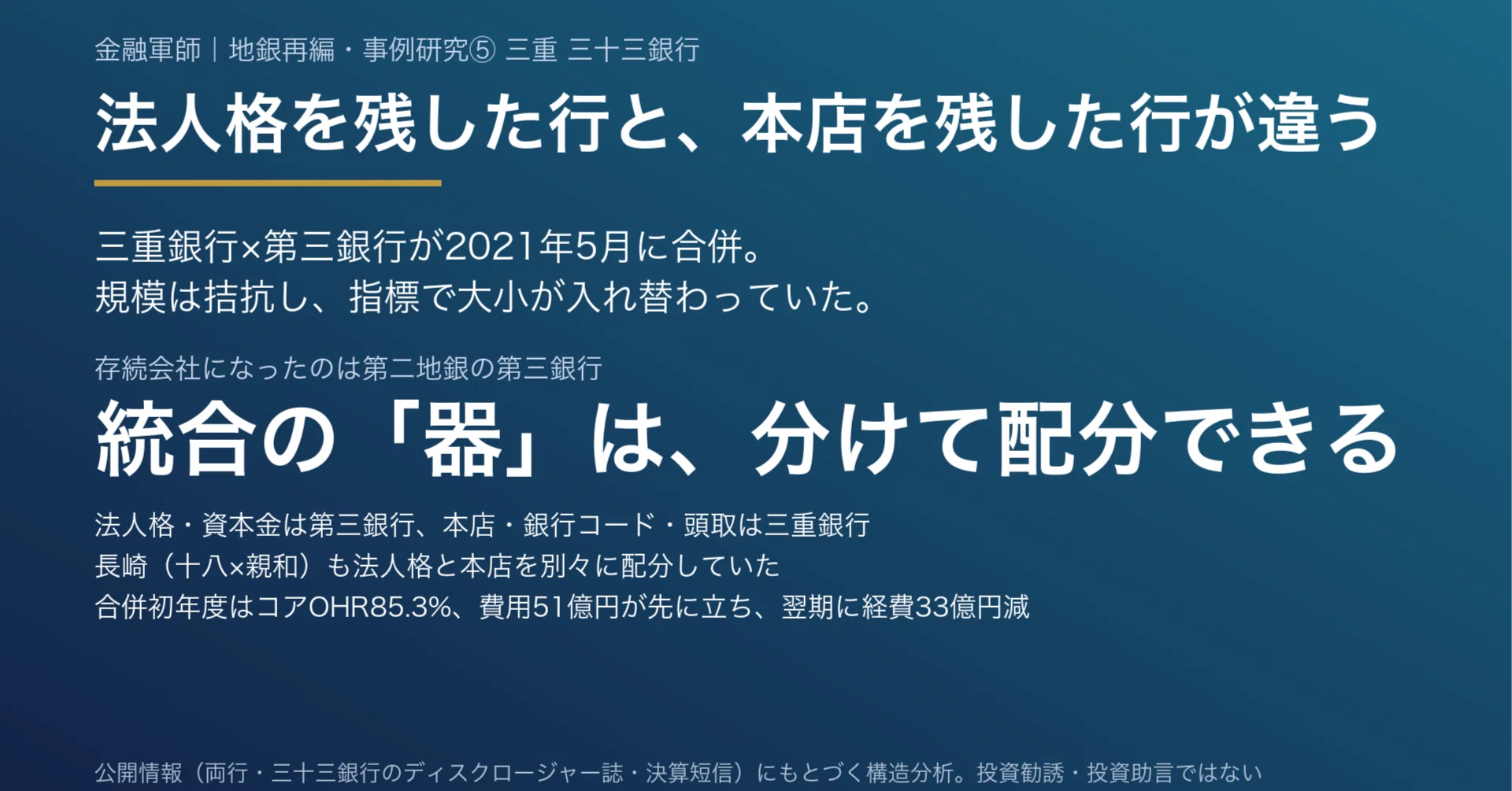 金融軍師｜地銀再編・事例研究⑤ 三重 三十三銀行

法人格を残した行と、本店を残した行が違う

三重銀行×第三銀行が2021年5月に合併。
規模は拮抗し、指標で大小が入れ替わっていた。

存続会社になったのは第二地銀の第三銀行

統合の「器」は、分けて配分できる

法人格・資本金は第三銀行、本店・銀行コード・頭取は三重銀行
長崎（十八×親和）も法人格と本店を別々に配分していた
合併初年度はコアOHR85.3%、費用51億円が先に立ち、翌期に経費33億円減

公開情報（両行・三十三銀行のディスクロージャー誌・決算短信）にもとづく構造分析。投資勧誘・投資助言ではない